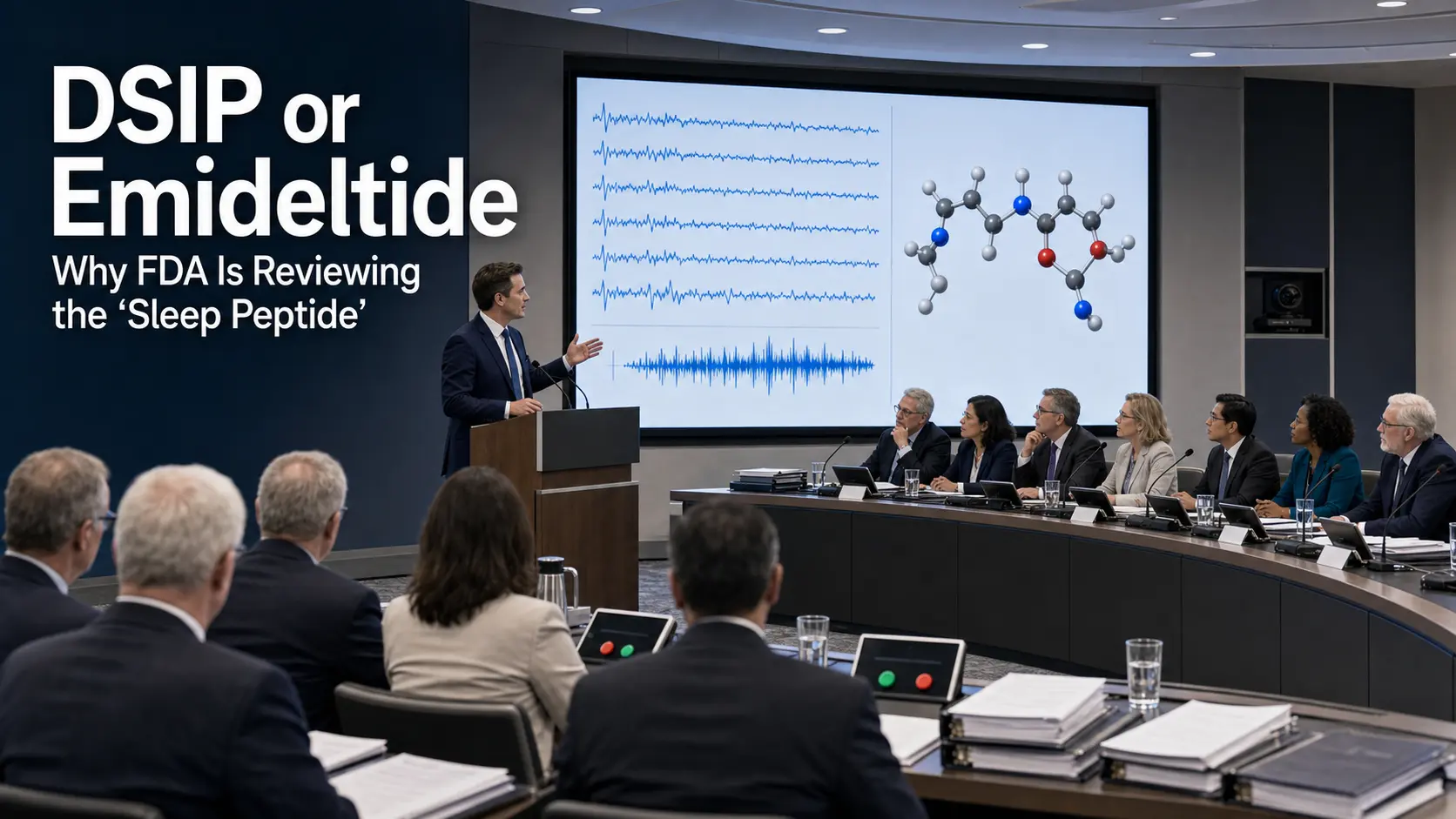 DSIP or Emideltide

Why FDA Is Reviewing the 'Sleep Peptide'